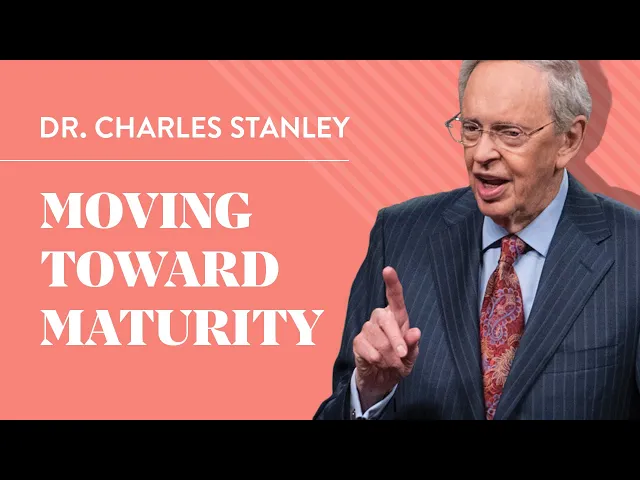 DR. CHARLES STANLEY

MOVING TOWARD MATURITY